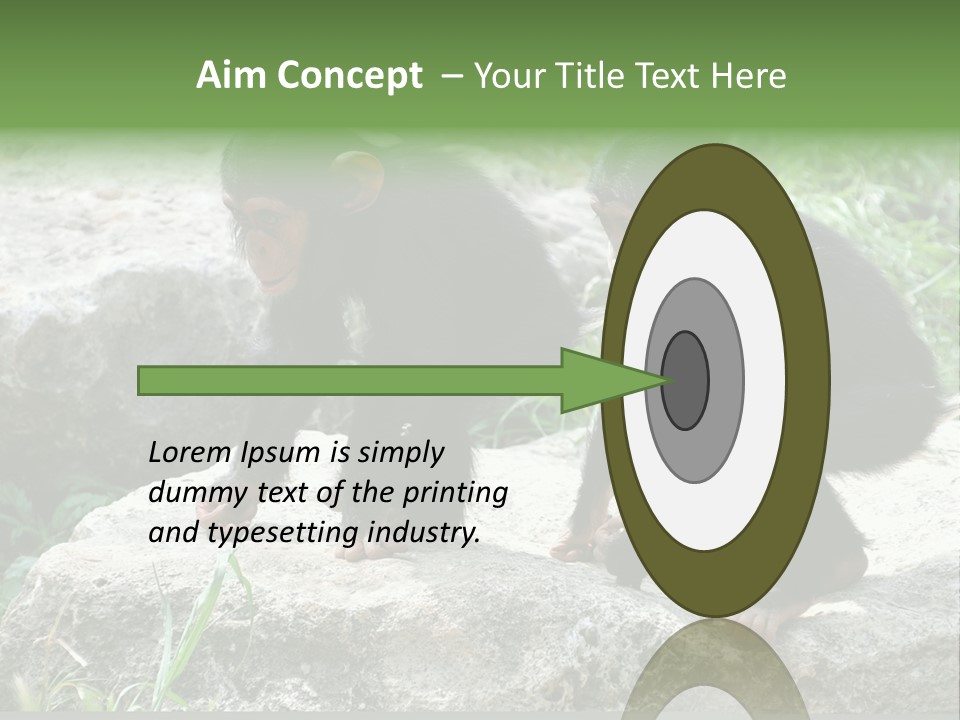 Aim Concept – Your Title Text Here

Lorem Ipsum is simply dummy text of the printing and typesetting industry.